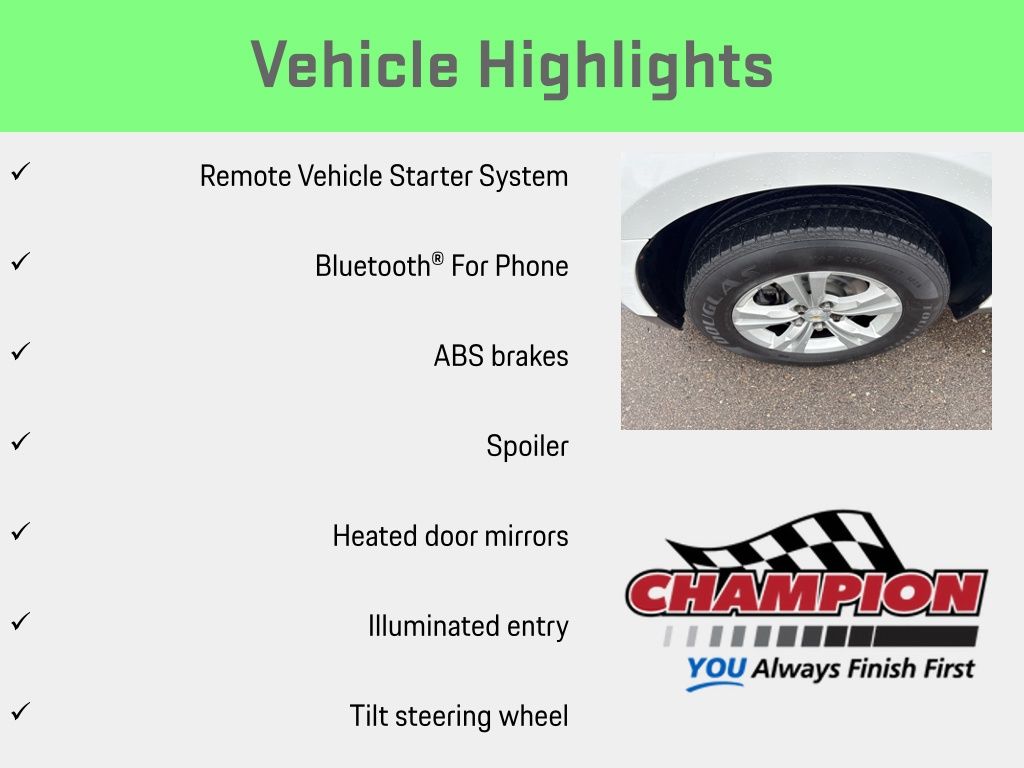 Vehicle Highlights

✓ Remote Vehicle Starter System

✓ Bluetooth® For Phone

✓ ABS brakes

✓ Spoiler

✓ Heated door mirrors

✓ Illuminated entry

✓ Tilt steering wheel

DOUGLAS

CHAMPION
YOU Always Finish First